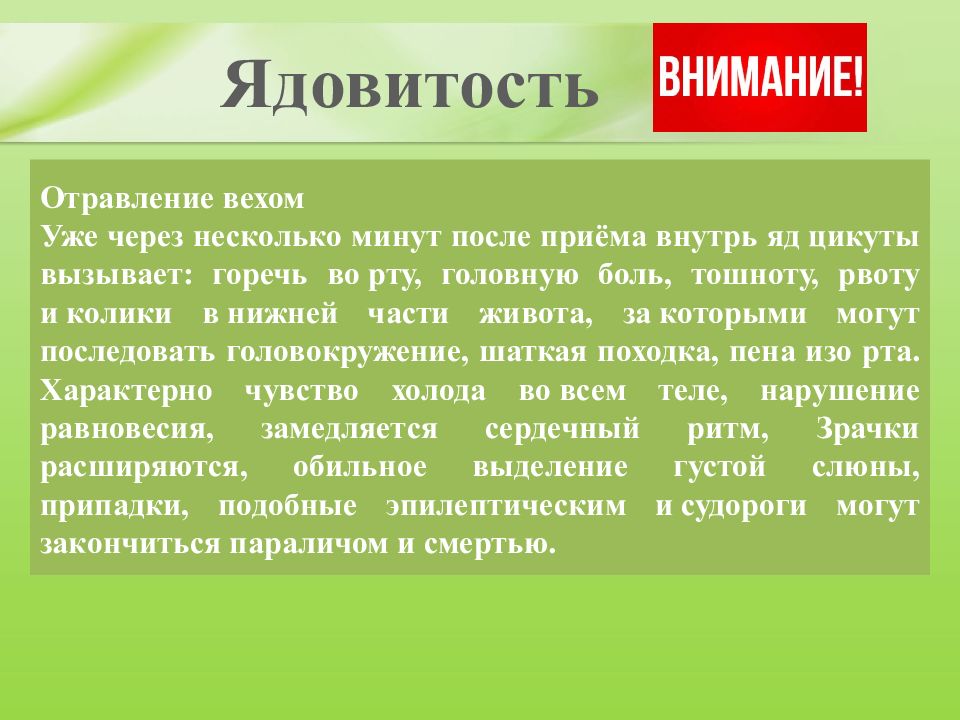 Ядовитость

ВНИМАНИЕ!

Отравление вехом
Уже через несколько минут после приёма внутрь яд цикуты вызывает: горечь во рту, головную боль, тошноту, рвоту и колики в нижней части живота, за которыми могут последовать головокружение, шаткая походка, пена изо рта. Характерно чувство холода во всем теле, нарушение равновесия, замедляется сердечный ритм, Зрачки расширяются, обильное выделение густой слюны, припадки, подобные эпилептическим и судороги могут закончиться параличом и смертью.